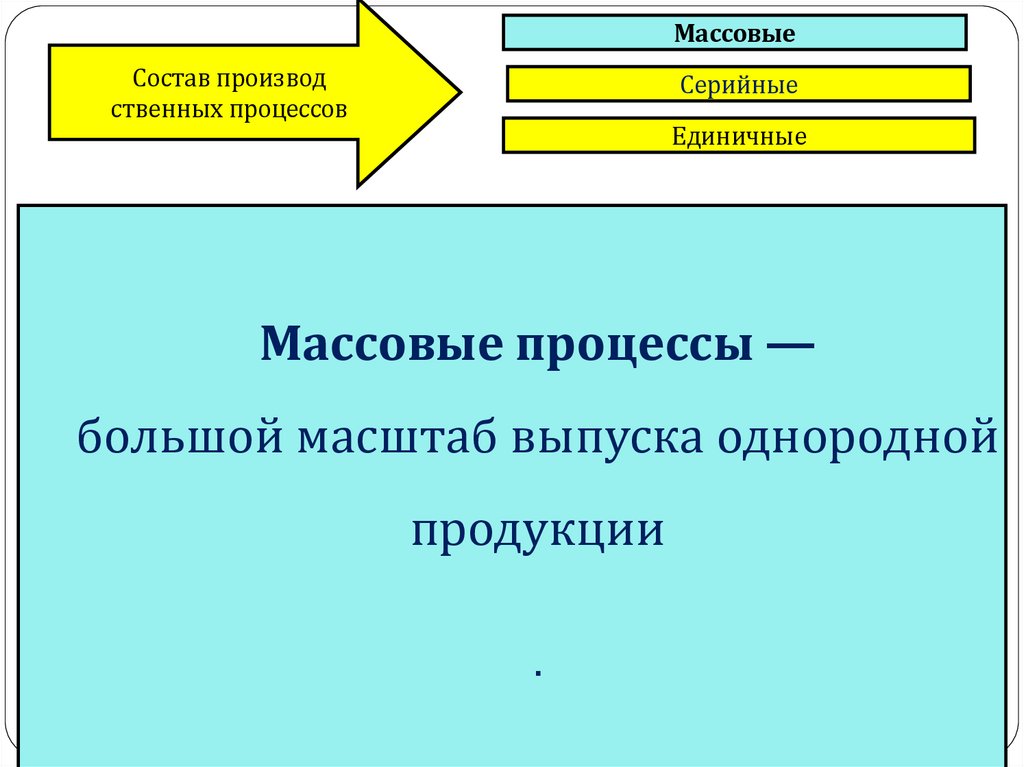 Состав производ ственных процессов

Массовые

Серийные

Единичные

Массовые процессы —

большой масштаб выпуска однородной продукции

.